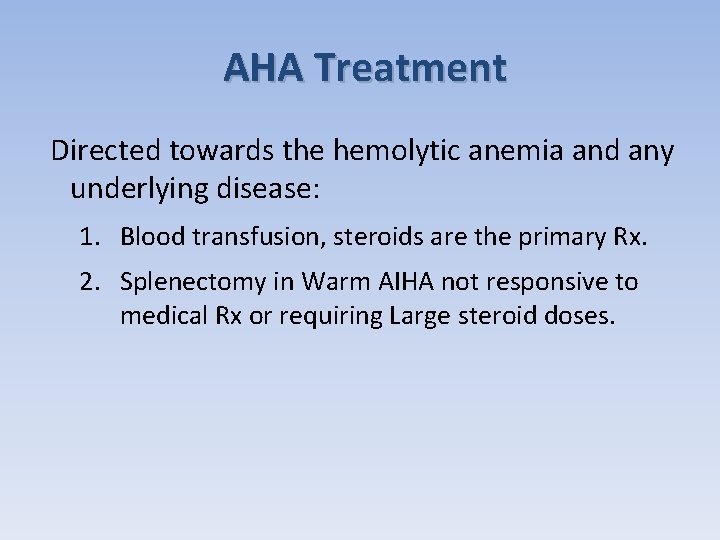 AHA Treatment

Directed towards the hemolytic anemia and any underlying disease:

1. Blood transfusion, steroids are the primary Rx.
2. Splenectomy in Warm AIHA not responsive to medical Rx or requiring Large steroid doses.